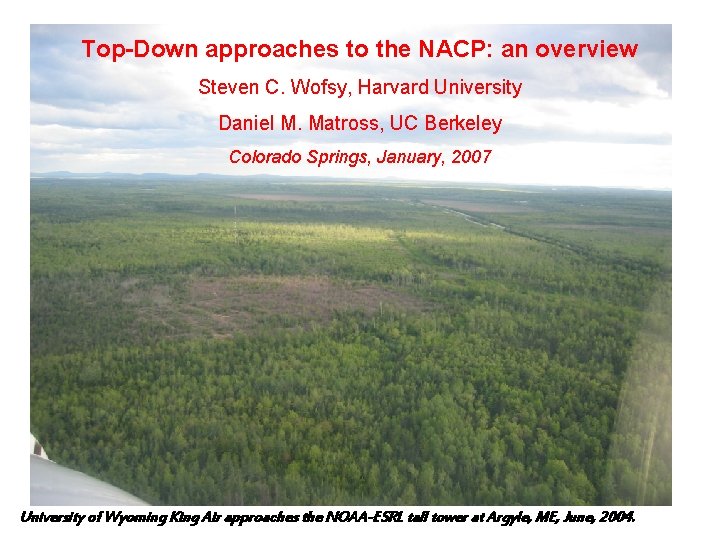 Top-Down approaches to the NACP: an overview

Steven C. Wofsy, Harvard University

Daniel M. Matross, UC Berkeley

Colorado Springs, January, 2007

University of Wyoming King Air approaches the NOAA-ESRL tall tower at Argyle, ME, June, 2004.